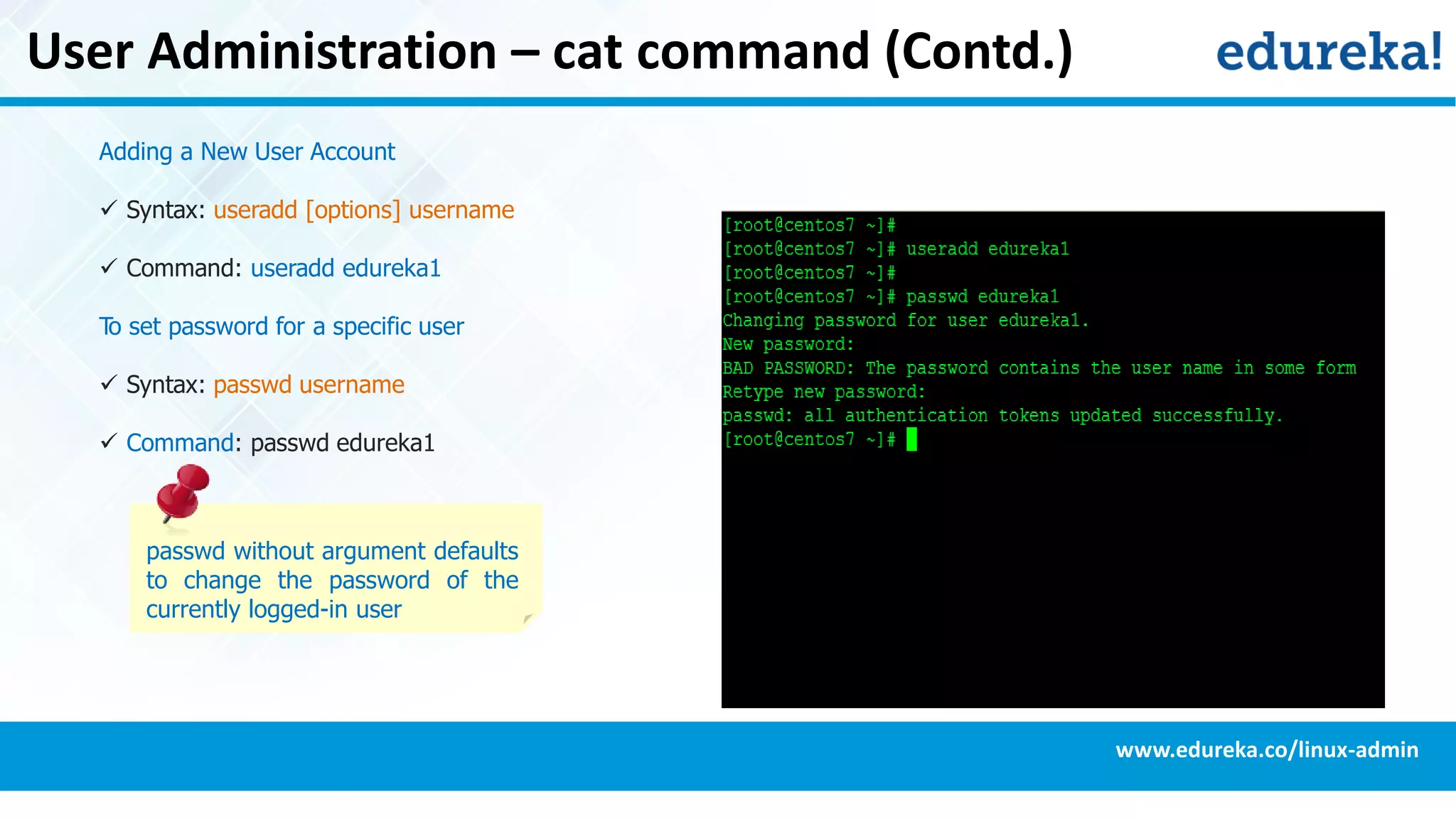 User Administration – cat command (Contd.)

edureka!

Adding a New User Account

✓ Syntax: useradd [options] username

✓ Command: useradd edureka1

To set password for a specific user

✓ Syntax: passwd username

✓ Command: passwd edureka1

passwd without argument defaults to change the password of the currently logged-in user

[root@centos7 ~]#
[root@centos7 ~]# useradd edureka1
[root@centos7 ~]#
[root@centos7 ~]# passwd edureka1
Changing password for user edureka1.
New password:
BAD PASSWORD: The password contains the user name in some form
Retype new password:
passwd: all authentication tokens updated successfully.
[root@centos7 ~]#

www.edureka.co/linux-admin